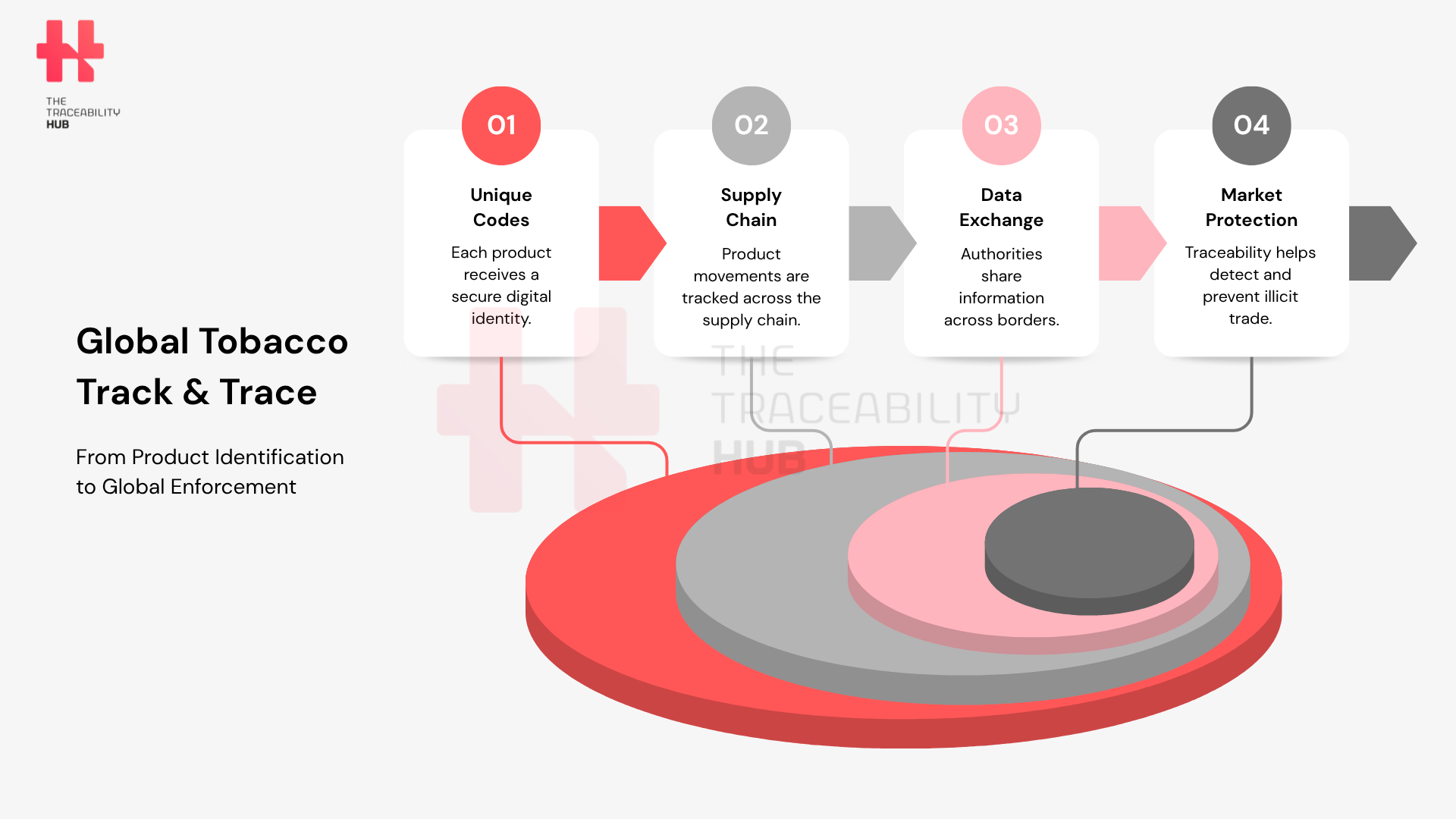 THE
TRACEABILITY
HUB

Global Tobacco Track & Trace

From Product Identification to Global Enforcement

01
Unique Codes
Each product receives a secure digital identity.

02
Supply Chain
Product movements are tracked across the supply chain.

03
Data Exchange
Authorities share information across borders.

04
Market Protection
Traceability helps detect and prevent illicit trade.

THE
TRACEABILITY
HUB